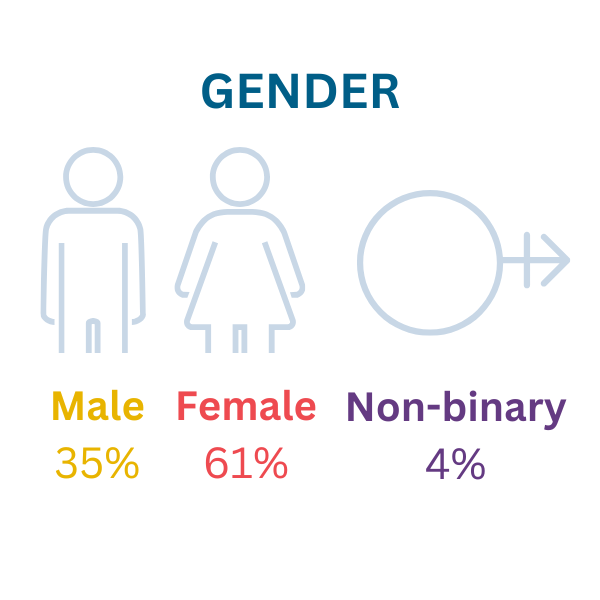 GENDER

Male
35%

Female
61%

Non-binary
4%